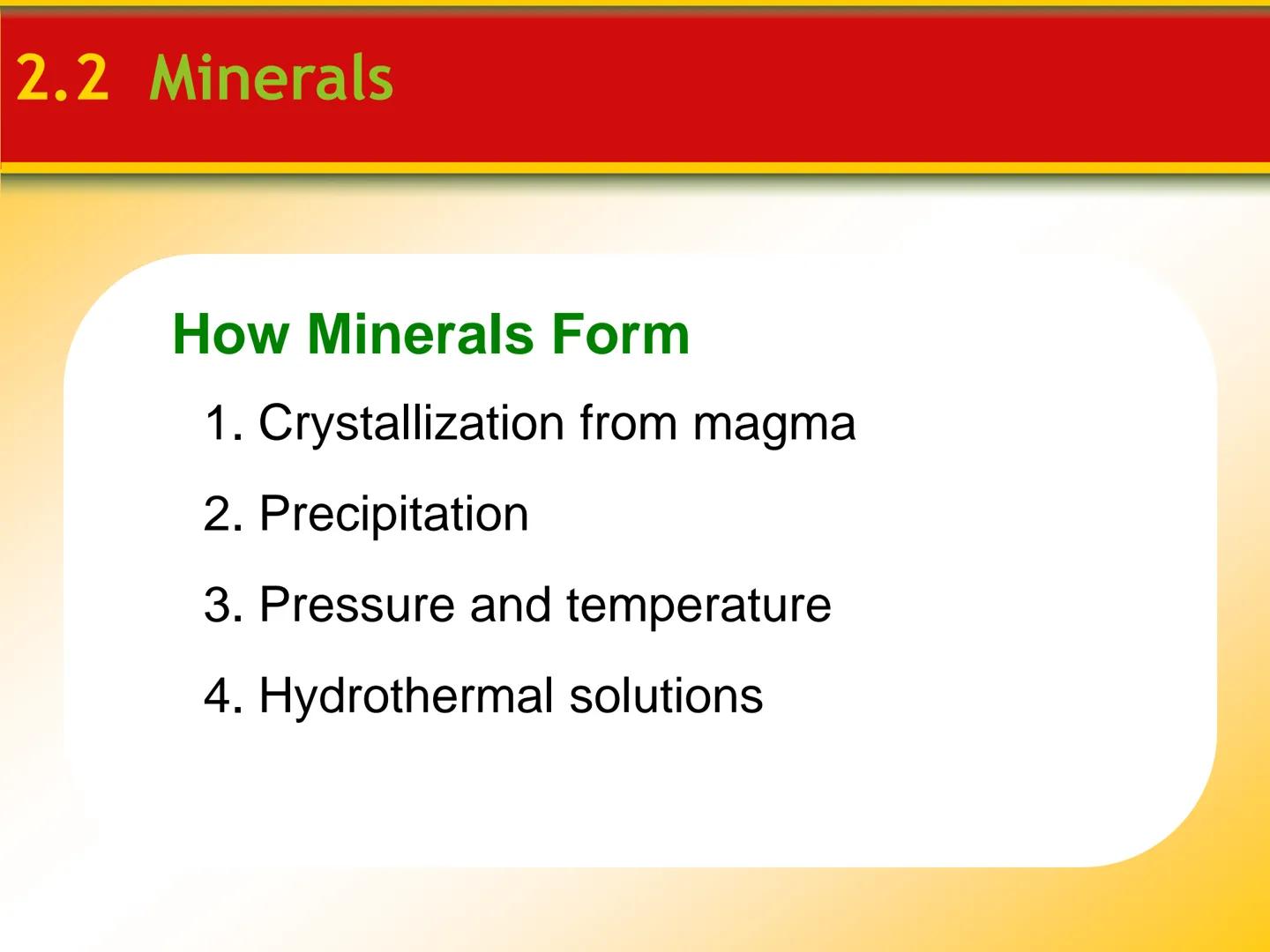 2.2 Minerals

How Minerals Form

1. Crystallization from magma

2. Precipitation

3. Pressure and temperature

4. Hydrothermal solutions